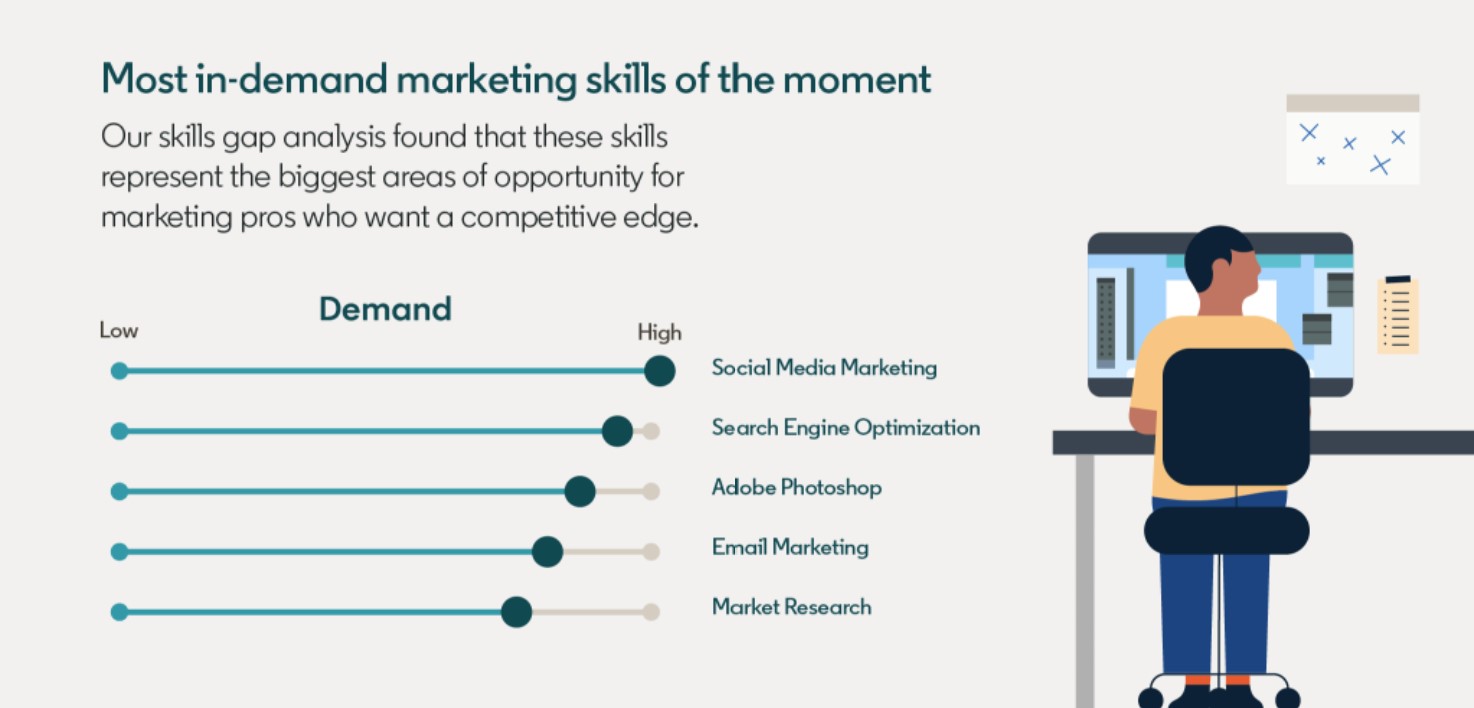 Most in-demand marketing skills of the moment

Our skills gap analysis found that these skills represent the biggest areas of opportunity for marketing pros who want a competitive edge.

Demand

Low

High

Social Media Marketing

Search Engine Optimization

Adobe Photoshop

Email Marketing

Market Research